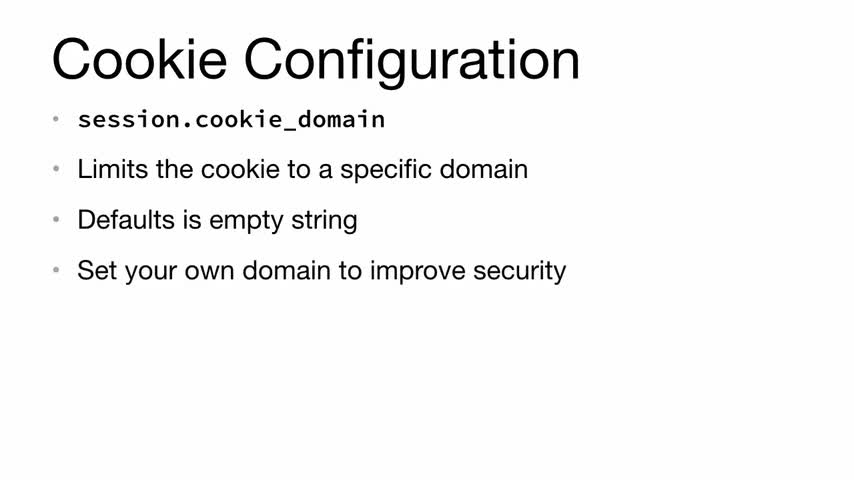 Cookie Configuration

• session.cookie_domain

• Limits the cookie to a specific domain

• Defaults is empty string

• Set your own domain to improve security